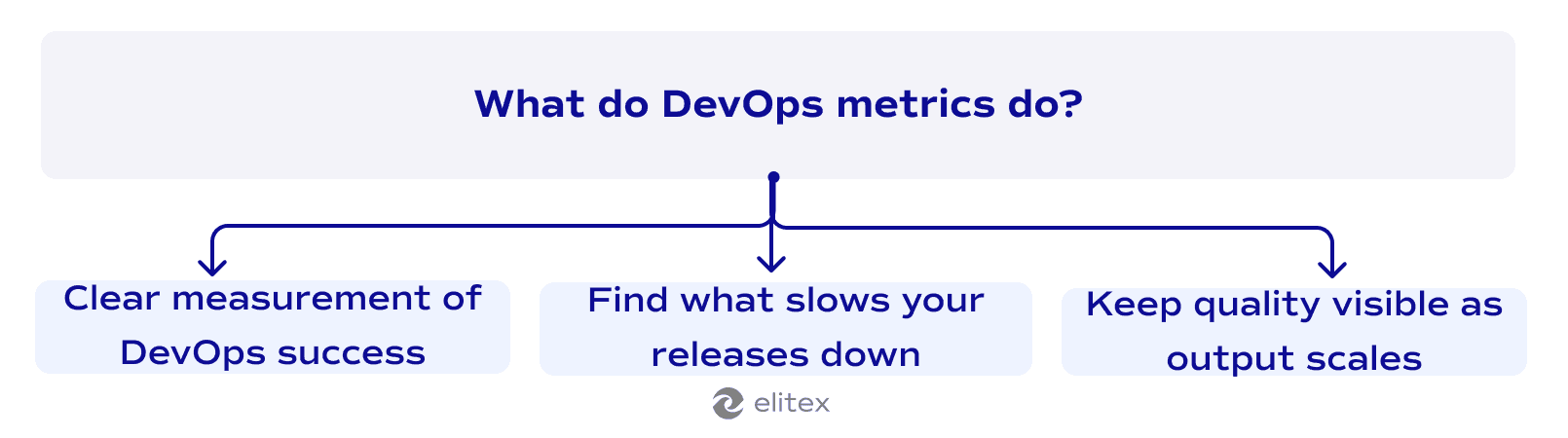 What do DevOps metrics do?

Clear measurement of DevOps success

Find what slows your releases down

Keep quality visible as output scales

elitex